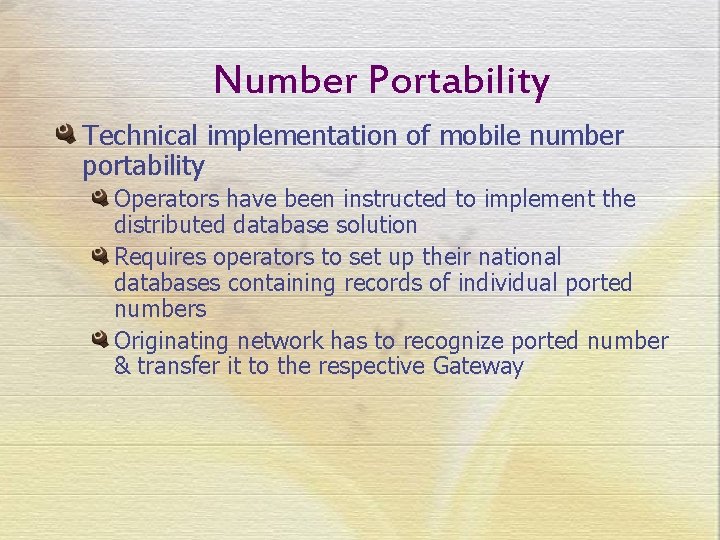 Number Portability

Technical implementation of mobile number portability

Operators have been instructed to implement the distributed database solution

Requires operators to set up their national databases containing records of individual ported numbers

Originating network has to recognize ported number & transfer it to the respective Gateway